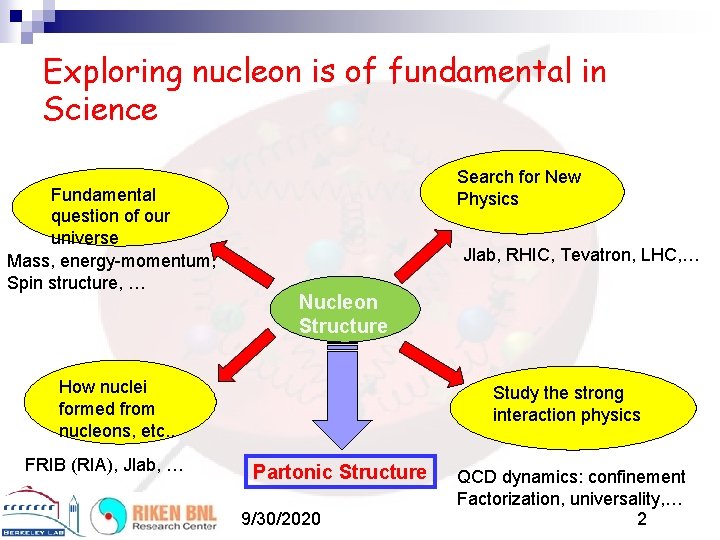 Exploring nucleon is of fundamental in Science

Fundamental question of our universe

Mass, energy-momentum, Spin structure, …

Search for New Physics

Jlab, RHIC, Tevatron, LHC,…

Nucleon Structure

How nuclei formed from nucleons, etc..

FRIB (RIA), Jlab, …

Partonic Structure

Study the strong interaction physics

QCD dynamics: confinement Factorization, universality,…

BERKELEY LAB

RIKEN BNL Research Center

9/30/2020

2